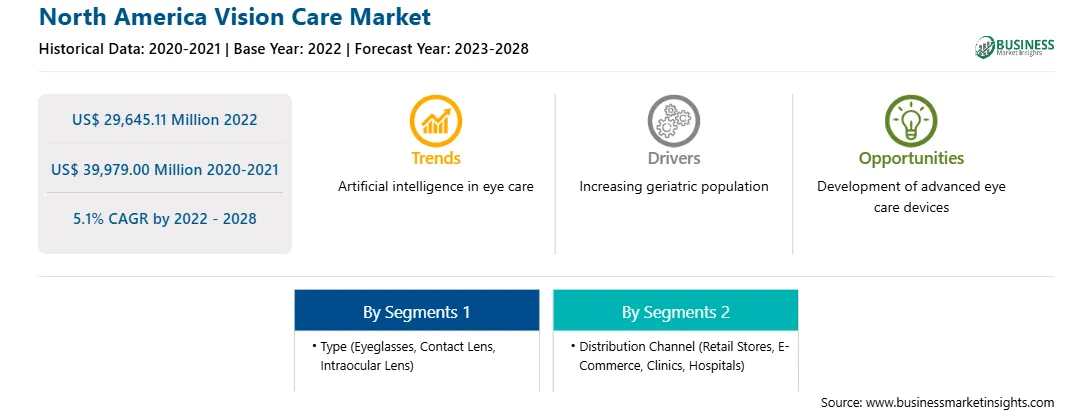 North America Vision Care Market

Historical Data: 2020-2021 | Base Year: 2022 | Forecast Year: 2023-2028

BUSINESS Market Insights

US$ 29,645.11 Million 2022

US$ 39,979.00 Million 2020-2021

5.1% CAGR by 2022 - 2028

Trends

Artificial intelligence in eye care

Drivers

Increasing geriatric population

Opportunities

Development of advanced eye care devices

By Segments 1

• Type (Eyeglasses, Contact Lens, Intraocular Lens)

By Segments 2

• Distribution Channel (Retail Stores, E-Commerce, Clinics, Hospitals)

Source: www.businessmarketinsights.com